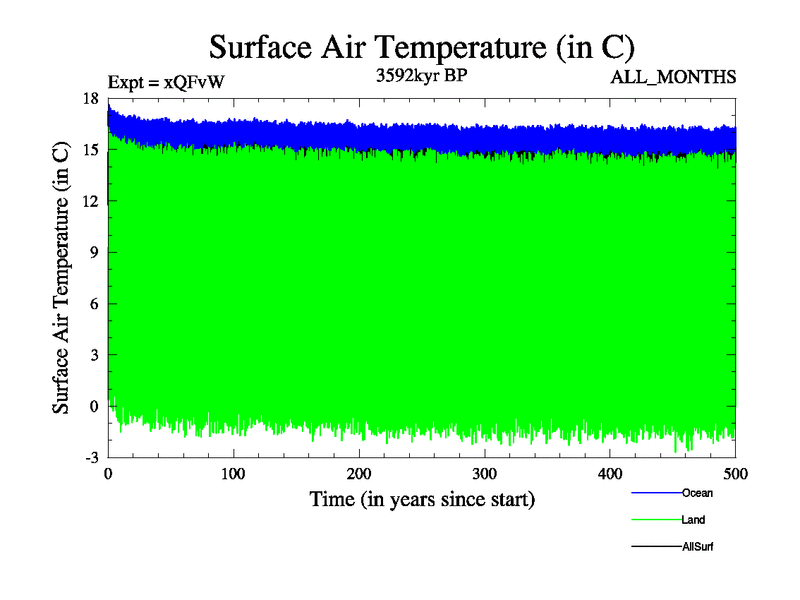 Surface Air Temperature (in C)

Expt = xQFvW
3592kyr BP
ALL_MONTHS

Surface Air Temperature (in C)

18
15
12
9
6
3
0
-3

0
100
200
300
400
500

Time (in years since start)

Ocean
Land
AllSurf